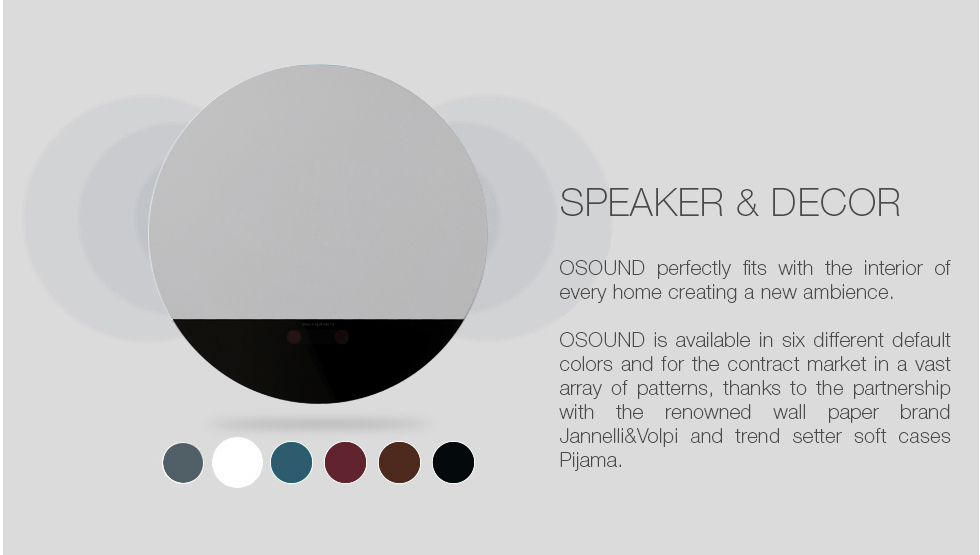 SPEAKER & DECOR

OSOUND perfectly fits with the interior of every home creating a new ambience.

OSOUND is available in six different default colors and for the contract market in a vast array of patterns, thanks to the partnership with the renowned wall paper brand Jannelli&Volpi and trend setter soft cases Pijama.